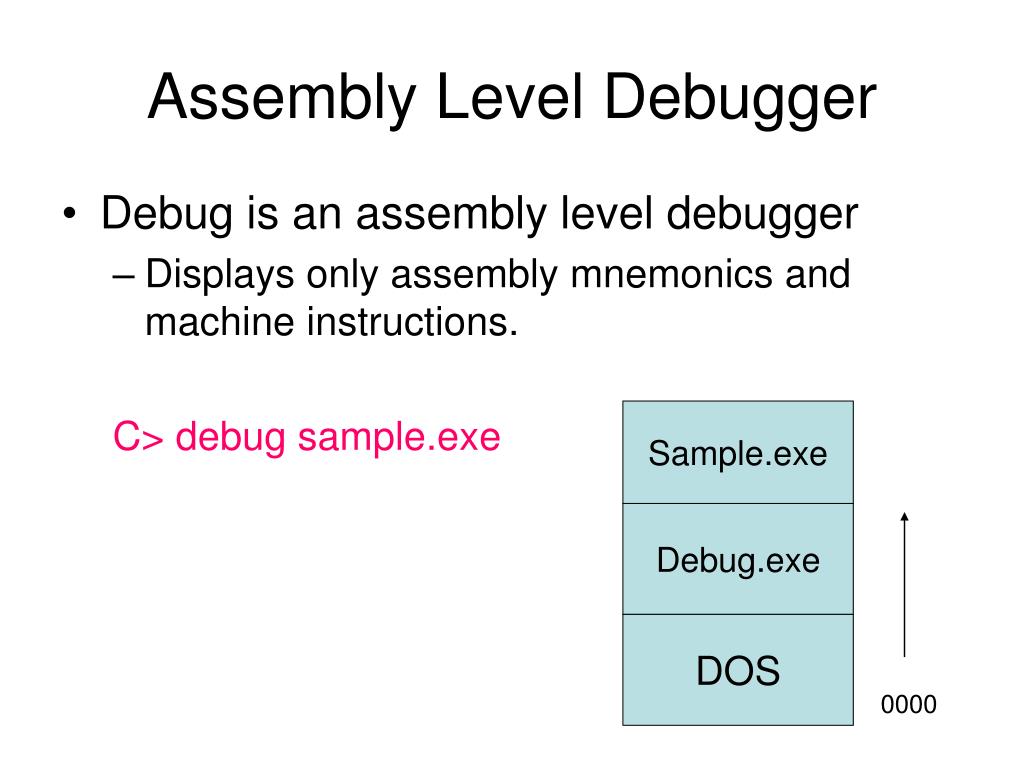 Assembly Level Debugger

• Debug is an assembly level debugger
– Displays only assembly mnemonics and machine instructions.

C> debug sample.exe

Sample.exe

Debug.exe

DOS

0000